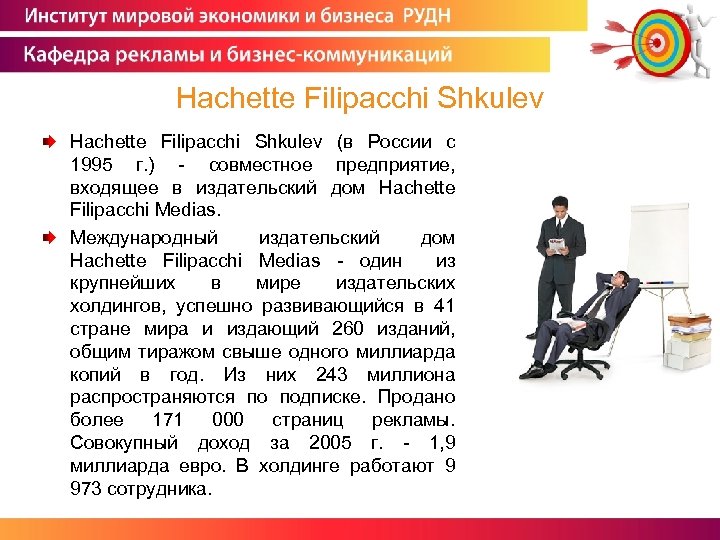 Институт мировой экономики и бизнеса РУДН

Кафедра рекламы и бизнес-коммуникаций

Hachette Filipacchi Shkulev

Hachette Filipacchi Shkulev (в России с 1995 г.) - совместное предприятие, входящее в издательский дом Hachette Filipacchi Medias.

Международный издательский дом Hachette Filipacchi Medias - один из крупнейших в мире издательских холдингов, успешно развивающийся в 41 стране мира и издающий 260 изданий, общим тиражом свыше одного миллиарда копий в год. Из них 243 миллиона распространяются по подписке. Продано более 171 000 страниц рекламы. Совокупный доход за 2005 г. - 1,9 миллиарда евро. В холдинге работают 9 973 сотрудника.